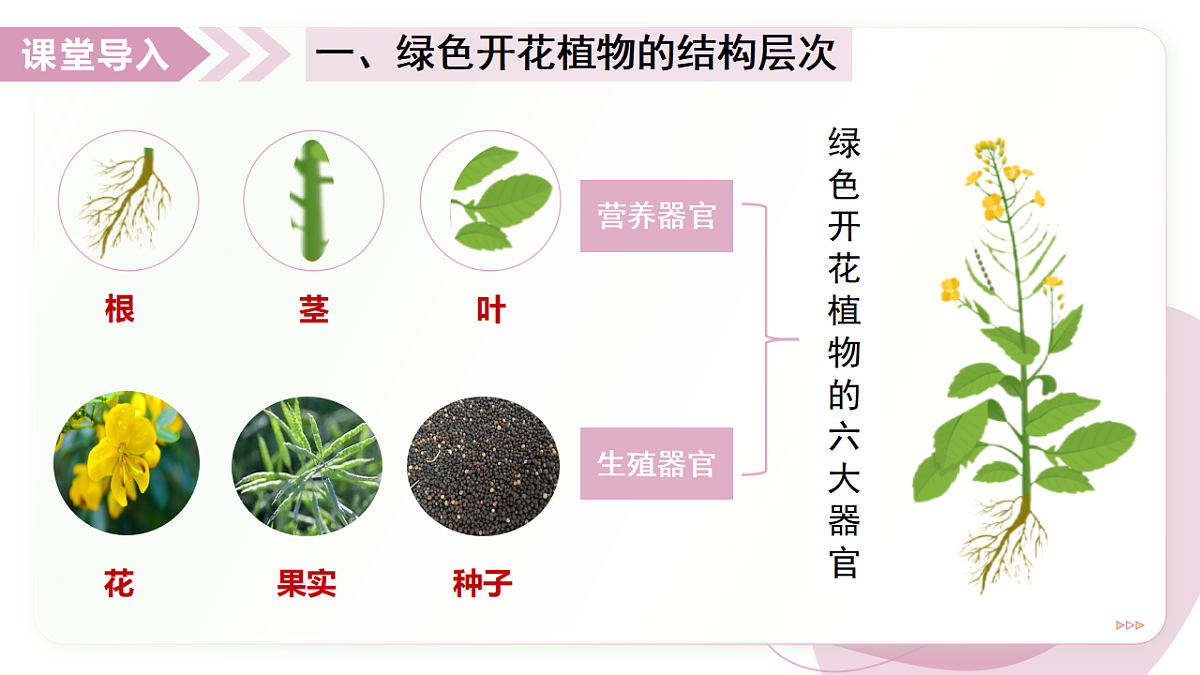 课堂导入

一、绿色开花植物的结构层次

根

茎

叶

营养器官

花

果实

种子

生殖器官

绿色开花植物的六大器官